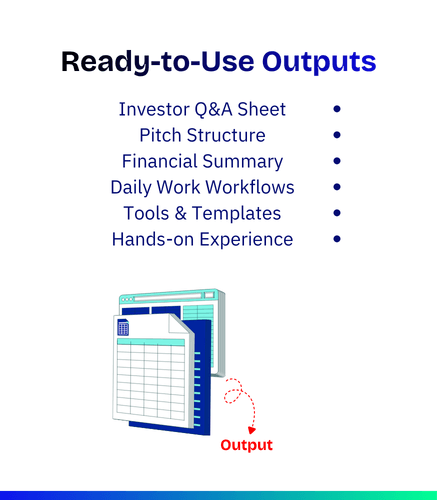 Ready-to-Use Outputs

Investor Q&A Sheet •
Pitch Structure •
Financial Summary •
Daily Work Workflows •
Tools & Templates •
Hands-on Experience •

Output